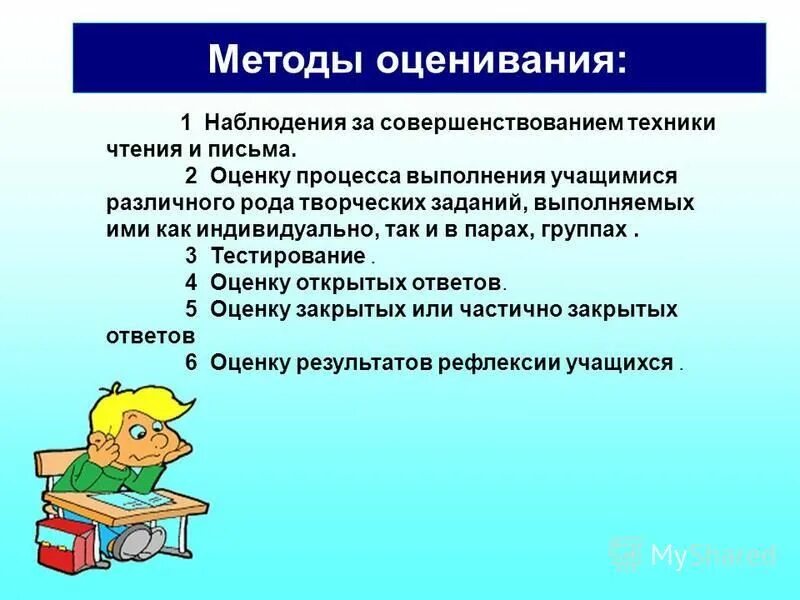 Методы оценивания:

1 Наблюдения за совершенствованием техники чтения и письма.

2 Оценку процесса выполнения учащимися различного рода творческих заданий, выполняемых ими как индивидуально, так и в парах, группах .

3 Тестирование .

4 Оценку открытых ответов.

5 Оценку закрытых или частично закрытых ответов

6 Оценку результатов рефлексии учащихся .

MyShared